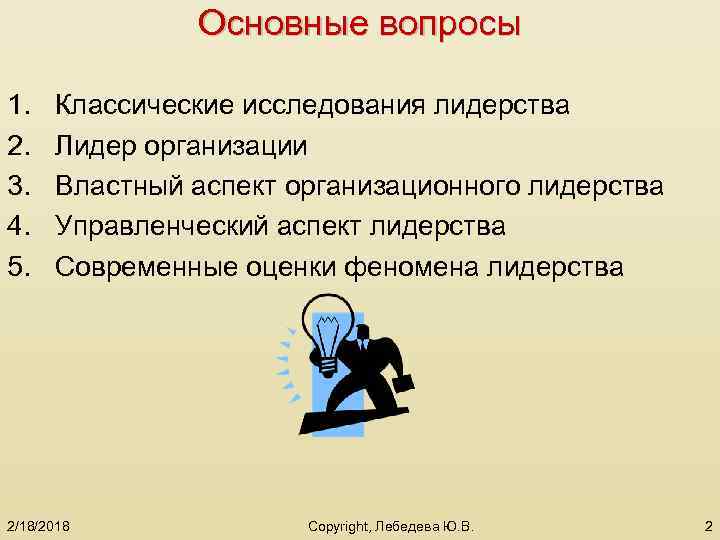 Основные вопросы

1. Классические исследования лидерства
2. Лидер организации
3. Властный аспект организационного лидерства
4. Управленческий аспект лидерства
5. Современные оценки феномена лидерства

2/18/2018

Copyright, Лебедева Ю.В.

2